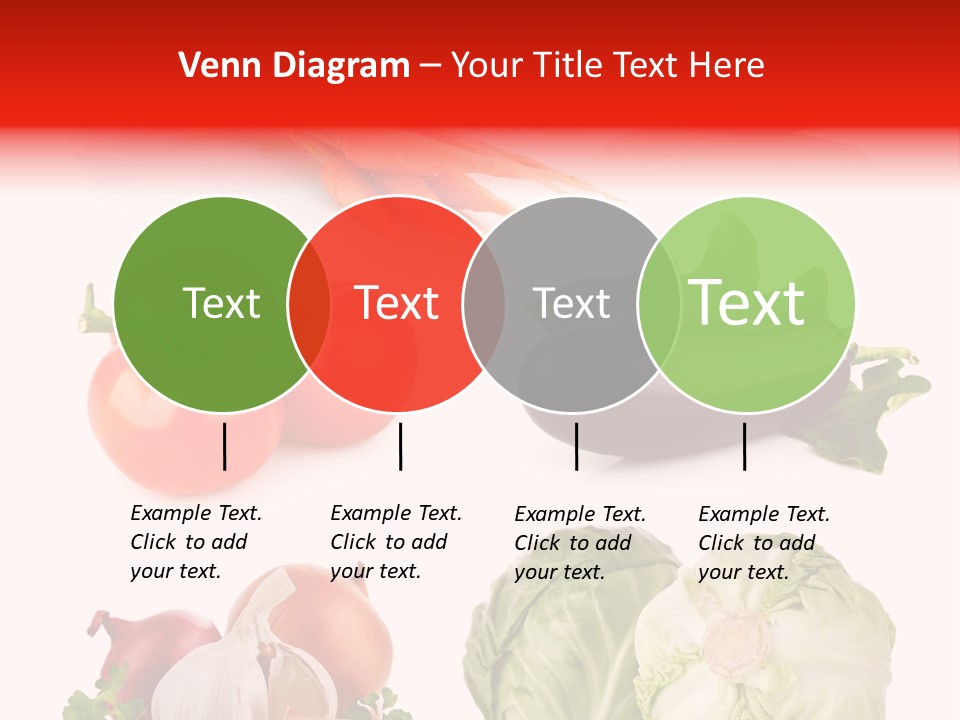 Venn Diagram – Your Title Text Here

Text

Text

Text

Text

Example Text. Click to add your text.

Example Text. Click to add your text.

Example Text. Click to add your text.

Example Text. Click to add your text.